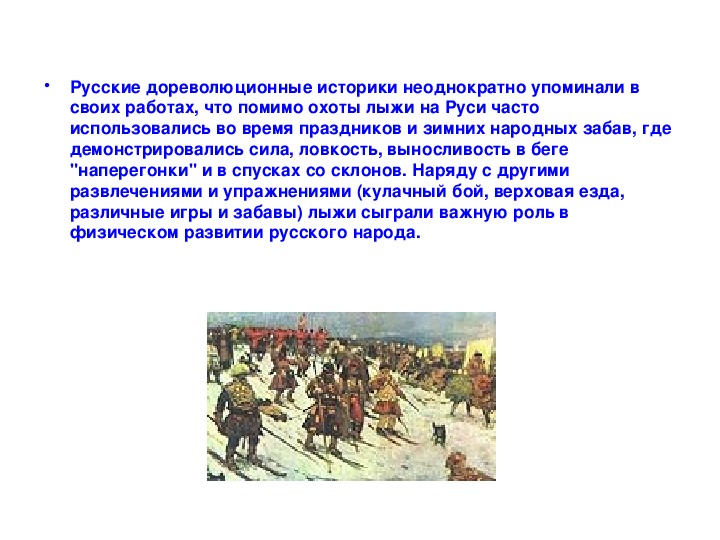 • Русские дореволюционные историки неоднократно упоминали в своих работах, что помимо охоты лыжи на Руси часто использовались во время праздников и зимних народных забав, где демонстрировались сила, ловкость, выносливость в беге "наперегонки" и в спусках со склонов. Наряду с другими развлечениями и упражнениями (кулачный бой, верховая езда, различные игры и забавы) лыжи сыграли важную роль в физическом развитии русского народа.